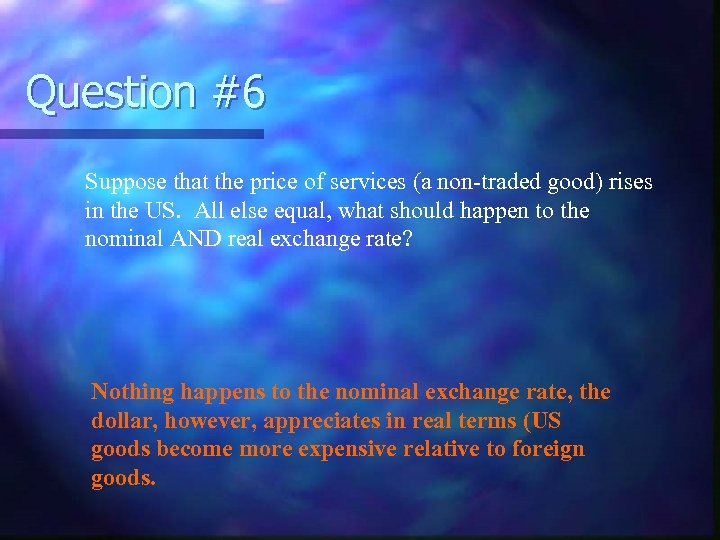 Question #6

Suppose that the price of services (a non-traded good) rises in the US. All else equal, what should happen to the nominal AND real exchange rate?

Nothing happens to the nominal exchange rate, the dollar, however, appreciates in real terms (US goods become more expensive relative to foreign goods.